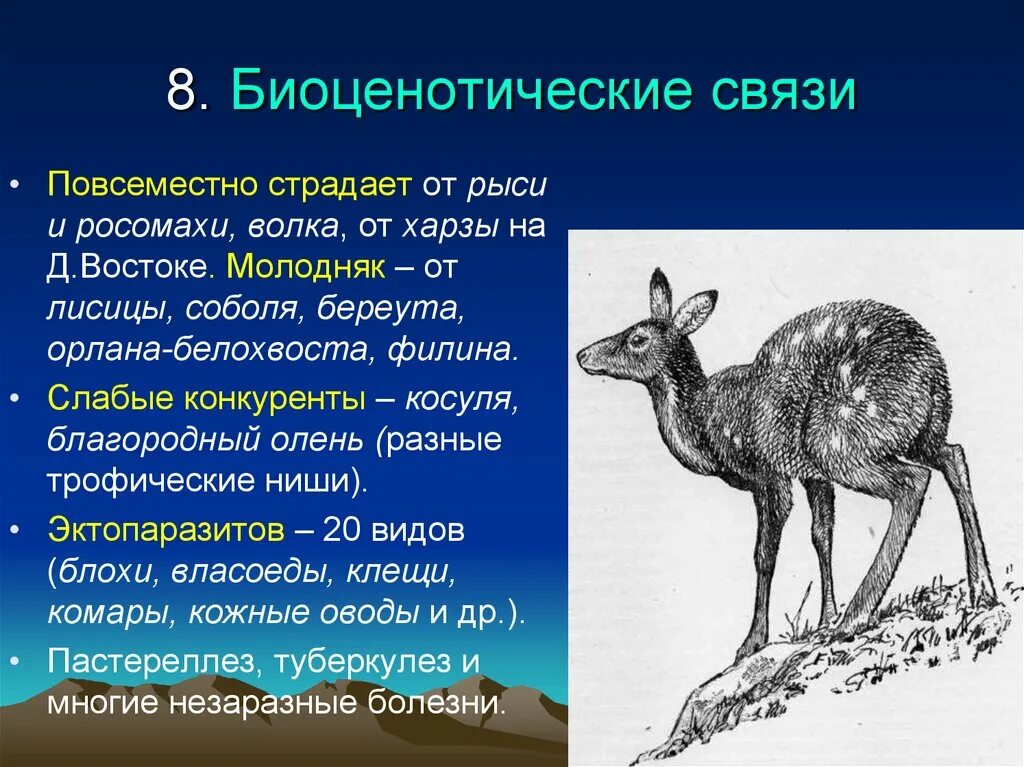 8. Биоценотические связи

• Повсеместно страдает от рыси и росомахи, волка, от харзы на Д.Востоке. Молодняк – от лисицы, соболя, береута, орлана-белохвоста, филина.
• Слабые конкуренты – косуля, благородный олень (разные трофические ниши).
• Эктопаразитов – 20 видов (блохи, власоеды, клещи, комары, кожные оводы и др.).
• Пастереллез, туберкулез и многие незаразные болезни.